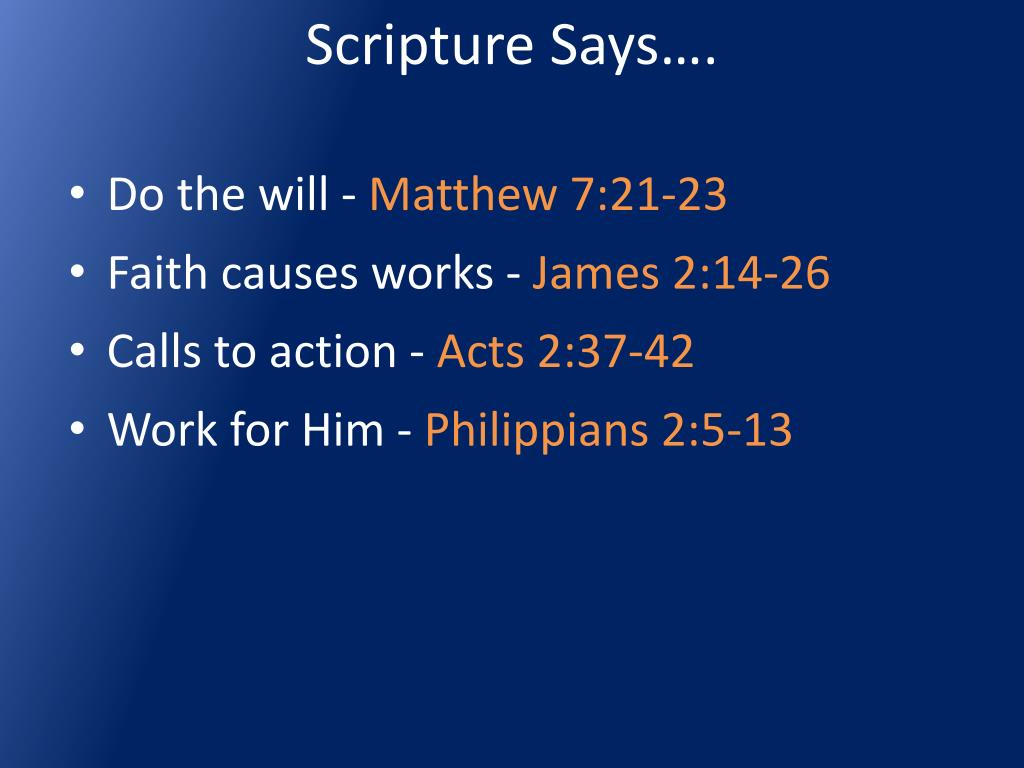 Scripture Says….

• Do the will - Matthew 7:21-23
• Faith causes works - James 2:14-26
• Calls to action - Acts 2:37-42
• Work for Him - Philippians 2:5-13